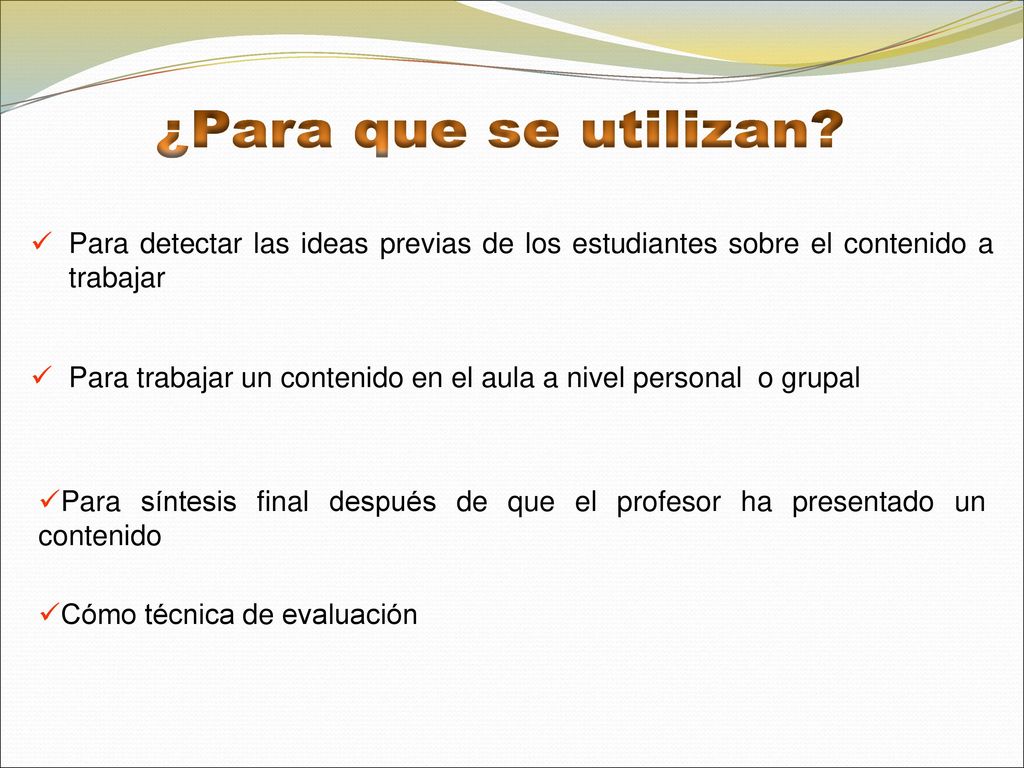 ¿Para que se utilizan?

✓ Para detectar las ideas previas de los estudiantes sobre el contenido a trabajar

✓ Para trabajar un contenido en el aula a nivel personal o grupal

✓Para síntesis final después de que el profesor ha presentado un contenido

✓Cómo técnica de evaluación